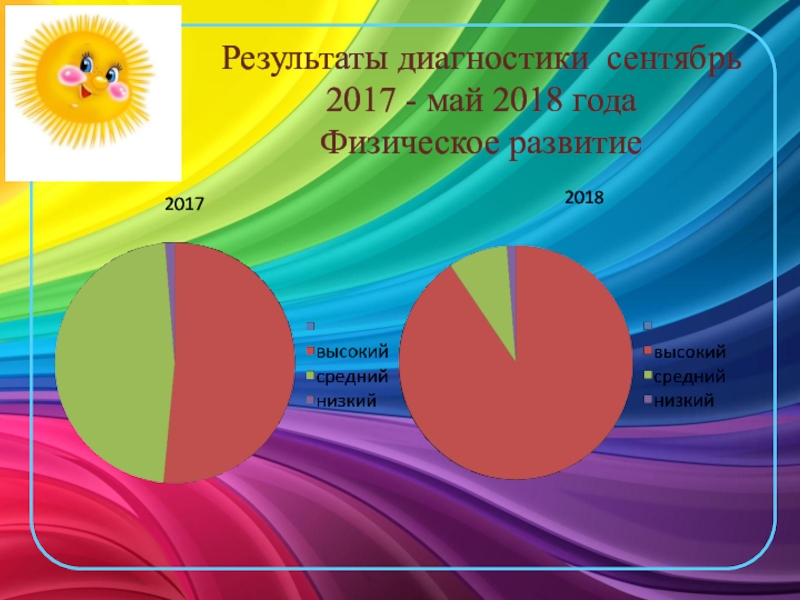 Результаты диагностики сентябрь 2017 - май 2018 года
Физическое развитие

2017

высокий
средний
низкий

2018

высокий
средний
низкий